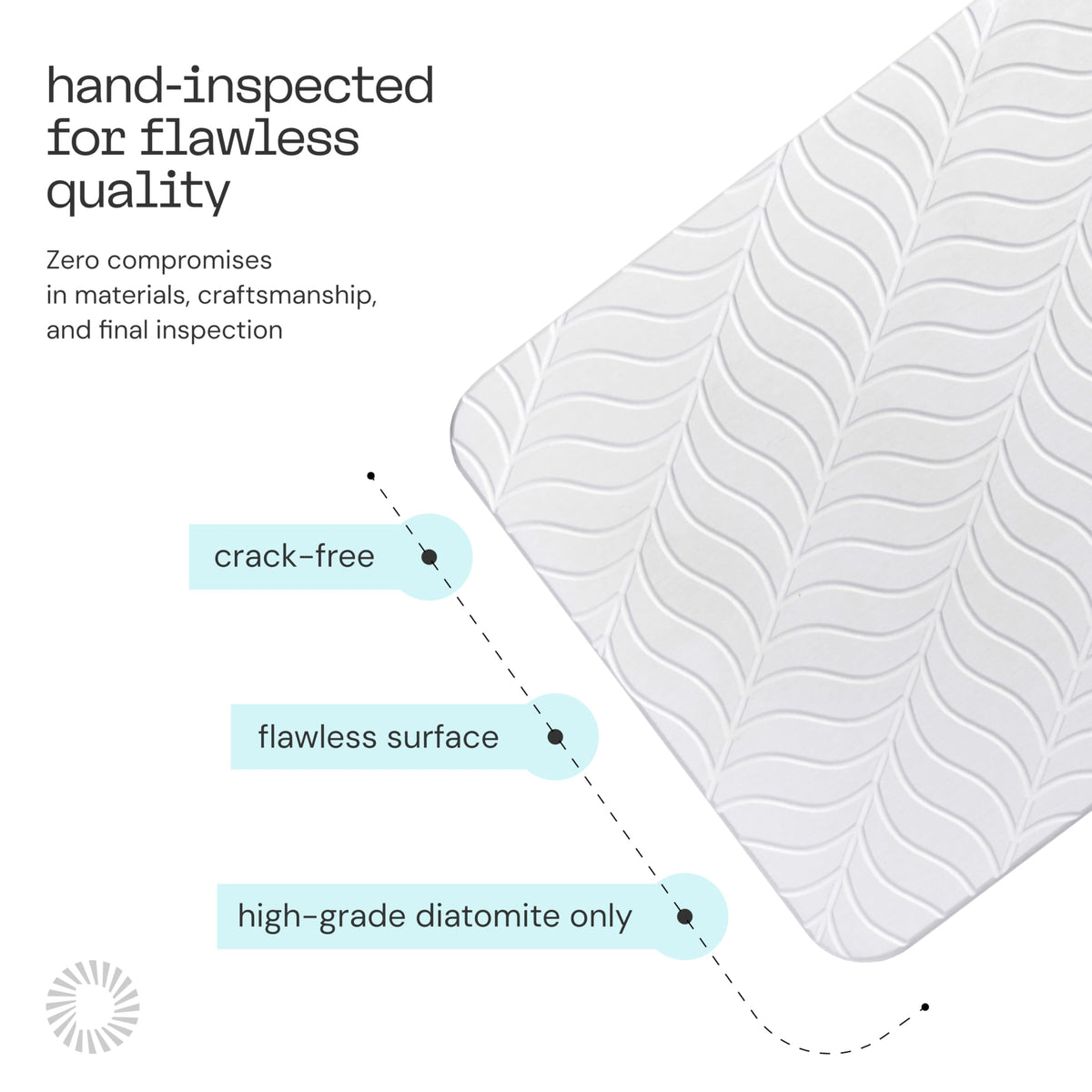 hand-inspected for flawless quality

Zero compromises in materials, craftsmanship, and final inspection

crack-free

flawless surface

high-grade diatomite only